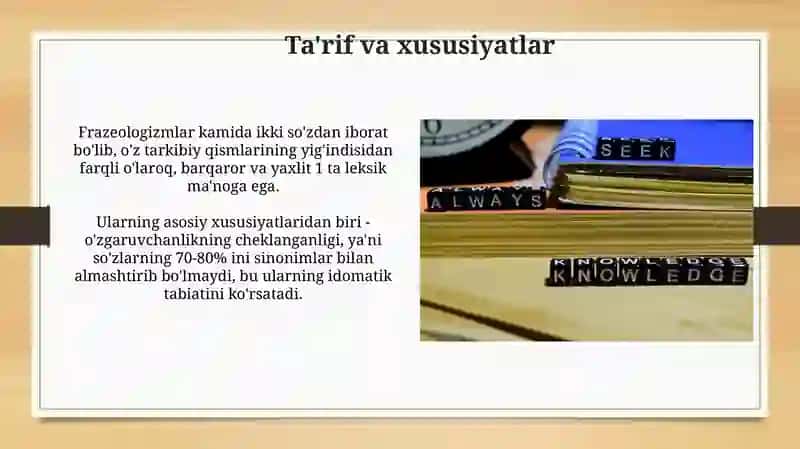 Ta'rif va xususiyatlar

Frazeologizmlar kamida ikki so'zdan iborat bo'lib, o'z tarkibiy qismlarining yig'indisidan farqli o'laroq, barqaror va yaxlit 1 ta leksik ma'noga ega.

Ularning asosiy xususiyatlaridan biri - o'zgaruvchanlikning cheklanganligi, ya'ni so'zlarning 70-80% ini sinonimlar bilan almashtirib bo'lmaydi, bu ularning idomatik tabiatini ko'rsatadi.

SEEK
ALWAYS
KNOWLEDGE